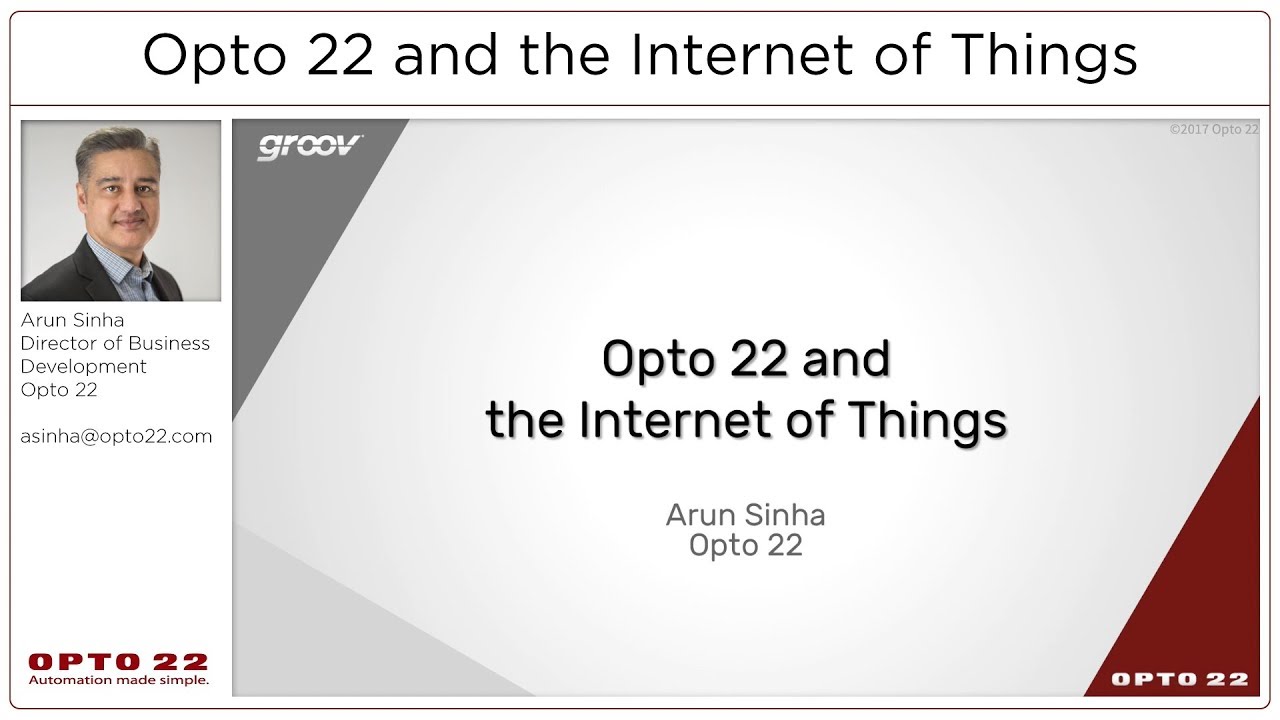 Opto 22 and the Internet of Things

Arun Sinha
Director of Business Development
Opto 22

asinha@opto22.com

OPTO 22
Automation made simple.

groov

©2017 Opto 22

Opto 22 and
the Internet of Things

Arun Sinha
Opto 22

OPTO 22